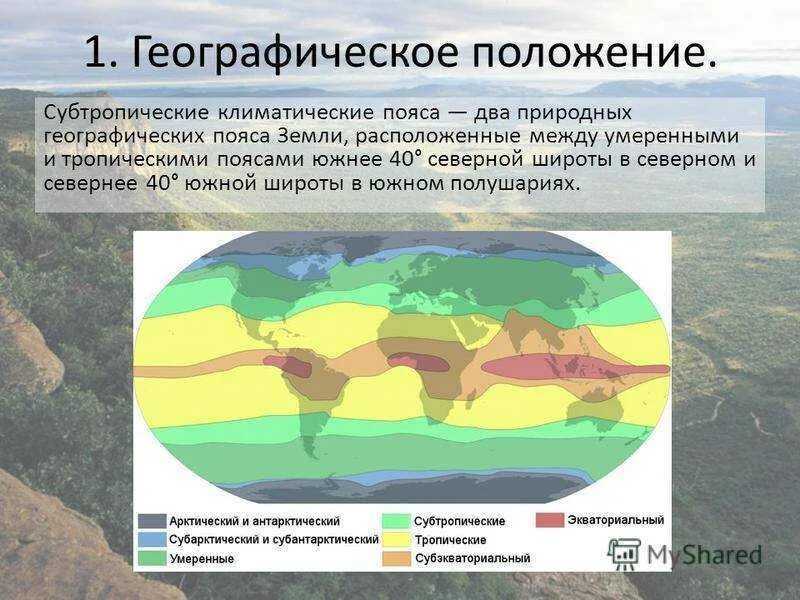 1. Географическое положение.

Субтропические климатические пояса — два природных географических пояса Земли, расположенные между умеренными и тропическими поясами южнее 40° северной широты в северном и севернее 40° южной широты в южном полушариях.

Арктический и антарктический
Субарктический и субантарктический
Умеренные
Субтропические
Тропические
Субэкваториальный
Экваториальный

MyShared